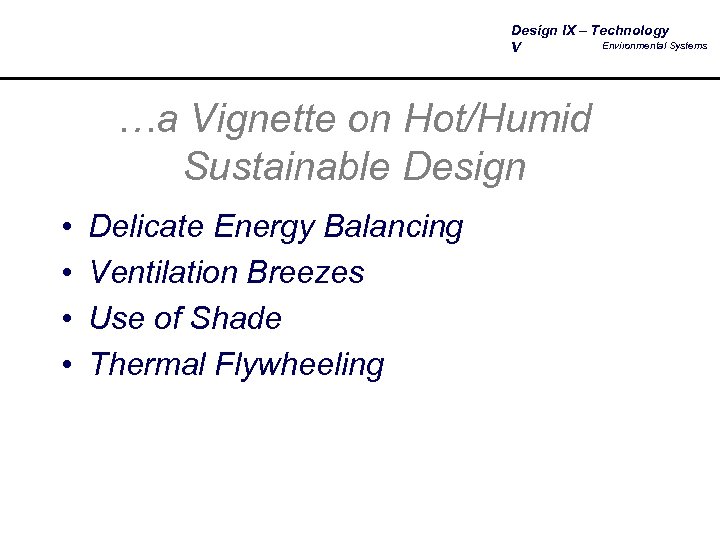 Design IX – Technology V
Environmental Systems

…a Vignette on Hot/Humid Sustainable Design

• Delicate Energy Balancing
• Ventilation Breezes
• Use of Shade
• Thermal Flywheeling